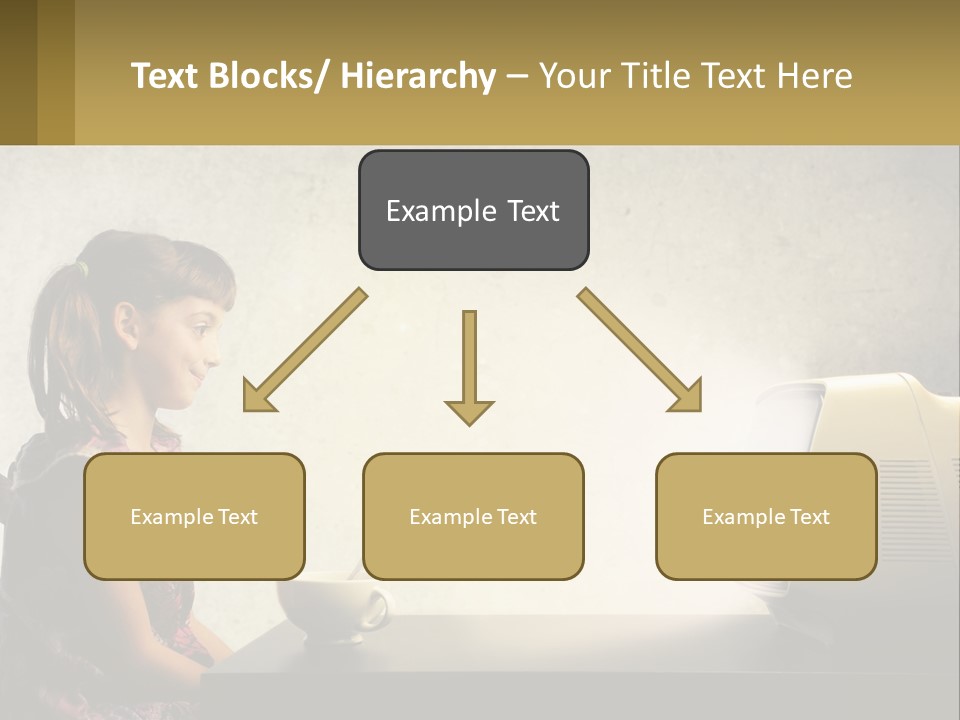 Text Blocks/ Hierarchy – Your Title Text Here

Example Text

Example Text

Example Text

Example Text